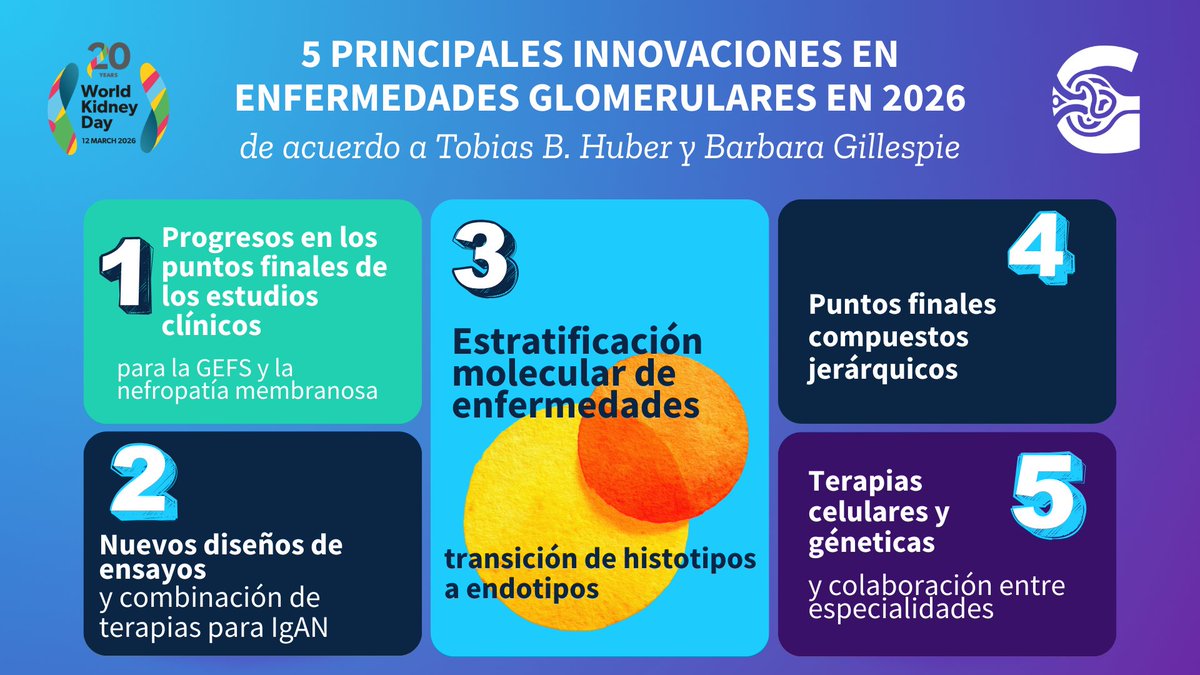 20 YEARS
World Kidney Day
12 MARCH 2026

5 PRINCIPALES INNOVACIONES EN ENFERMEDADES GLOMERULARES EN 2026
de acuerdo a Tobias B. Huber y Barbara Gillespie

1
Progresos en los puntos finales de los estudios clínicos
para la GEFS y la nefropatía membranosa

2
Nuevos diseños de ensayos
y combinación de terapias para IgAN

3
Estratificación molecular de enfermedades
transición de histotipos a endotipos

4
Puntos finales compuestos jerárquicos

5
Terapias celulares y géneticas
y colaboración entre especialidades